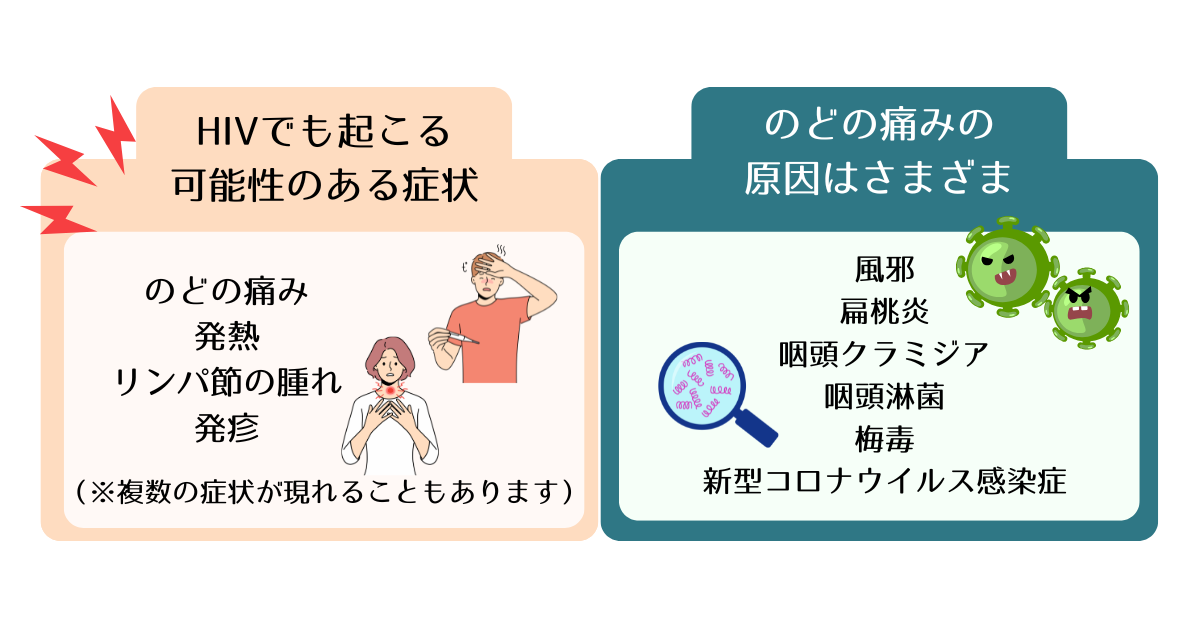 HIVでも起こる
可能性のある症状

のどの痛み
発熱
リンパ節の腫れ
発疹

（※複数の症状が現れることもあります）

のどの痛みの
原因はさまざま

風邪
扁桃炎
咽頭クラミジア
咽頭淋菌
梅毒
新型コロナウイルス感染症